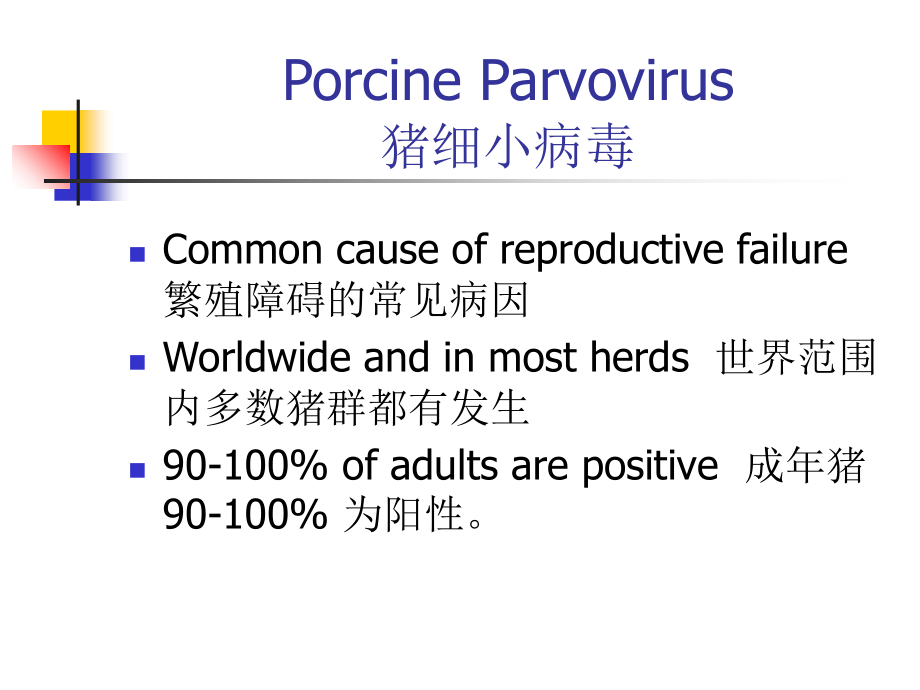 Porcine Parvovirus
猪细小病毒

- Common cause of reproductive failure 繁殖障碍的常见病因
- Worldwide and in most herds 世界范围内多数猪群都有发生
- 90-100% of adults are positive 成年猪 90-100% 为阳性。